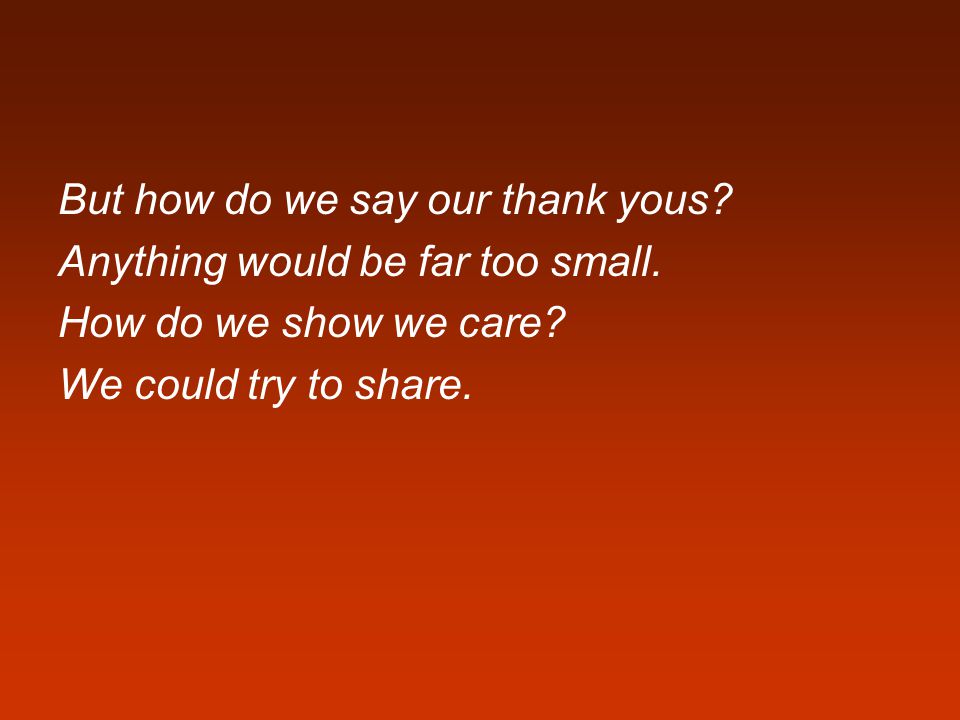 But how do we say our thank yous?
Anything would be far too small.
How do we show we care?
We could try to share.